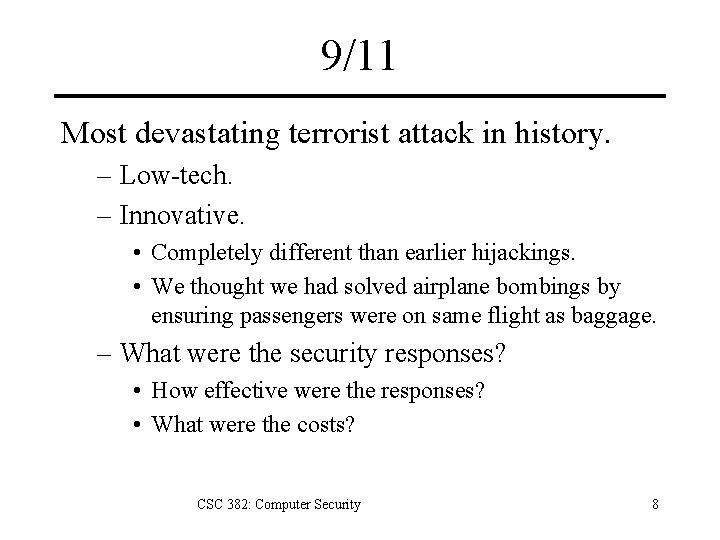 9/11

Most devastating terrorist attack in history.

– Low-tech.

– Innovative.

• Completely different than earlier hijackings.

• We thought we had solved airplane bombings by ensuring passengers were on same flight as baggage.

– What were the security responses?

• How effective were the responses?

• What were the costs?

CSC 382: Computer Security

8